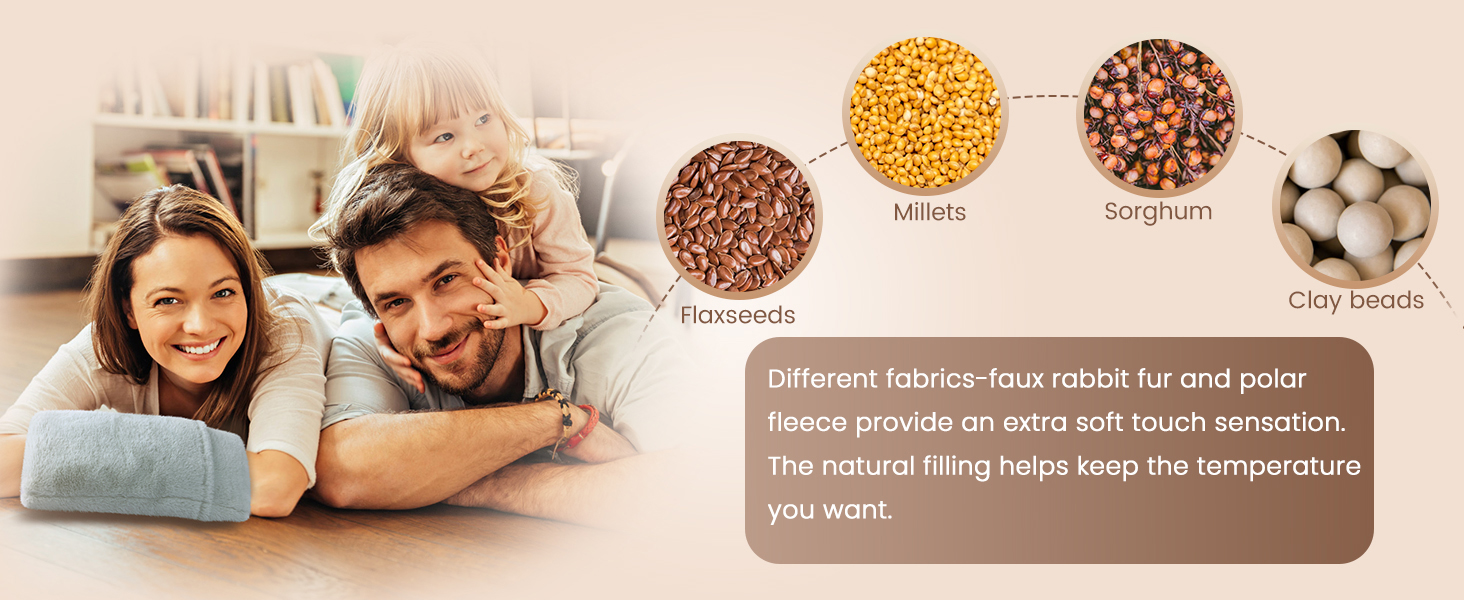 Flaxseeds

Millets

Sorghum

Clay beads

Different fabrics-faux rabbit fur and polar fleece provide an extra soft touch sensation. The natural filling helps keep the temperature you want.